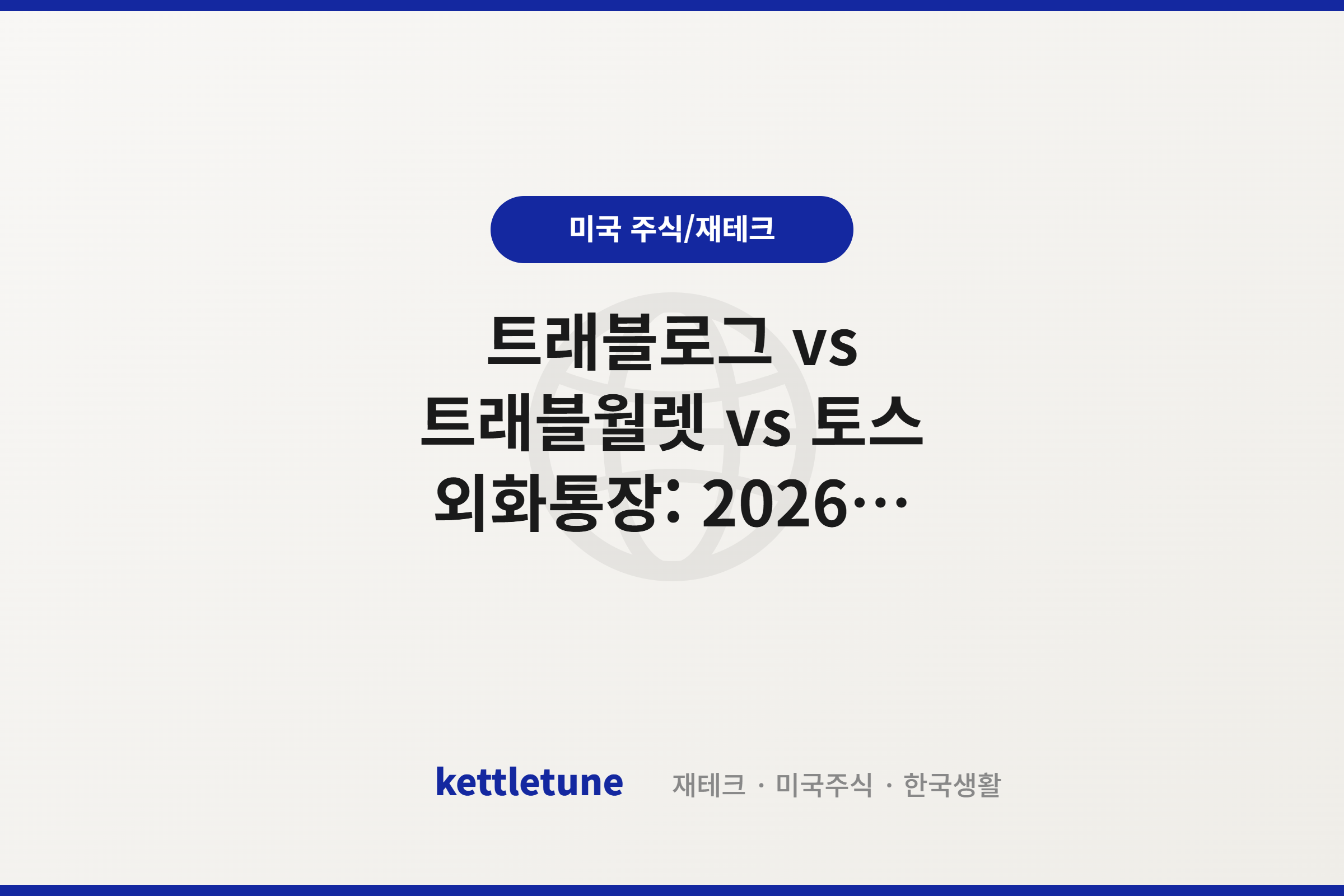 미국 주식/재테크

트래블로그 vs 트래블월렛 vs 토스 외화통장: 2026…

kettletune 재테크 · 미국주식 · 한국생활